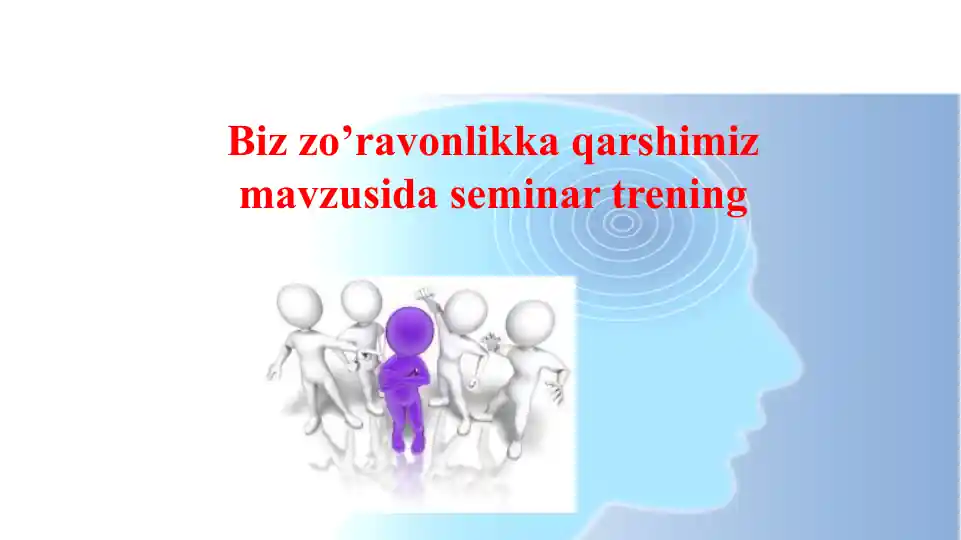 Biz zo’ravonlikka qarshimiz mavzusida seminar trening